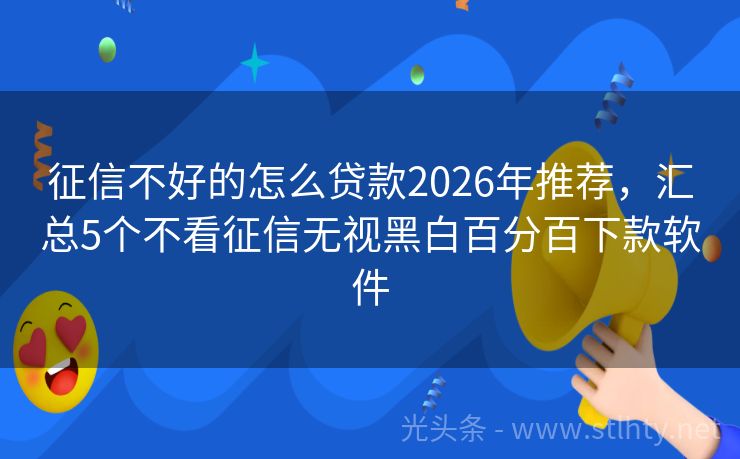 征信不好的怎么贷款2026年推荐，汇总5个不看征信无视黑白百分百下款软件

光头条 - www.stlhty.net